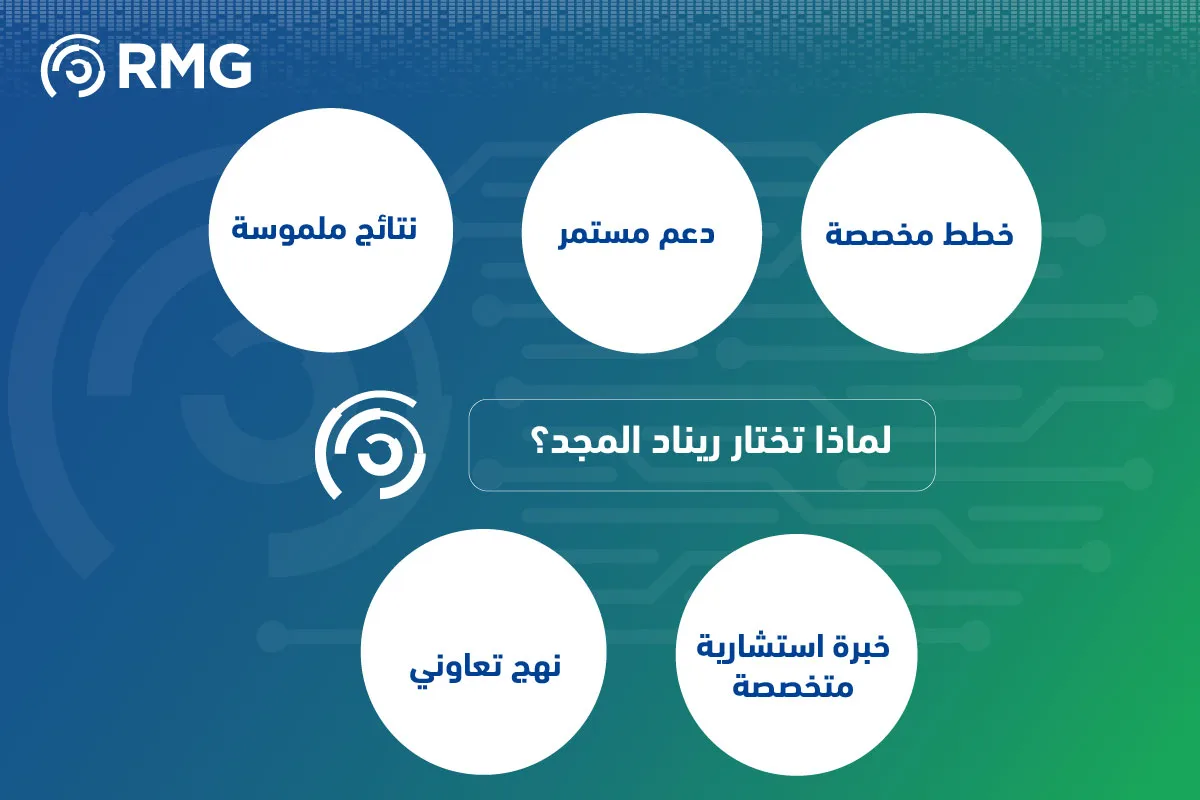 RMG

خطط مخصصة

دعم مستمر

نتائج ملموسة

لماذا تختار ريناد المجد؟

خبرة استشارية متخصصة

نهج تعاوني